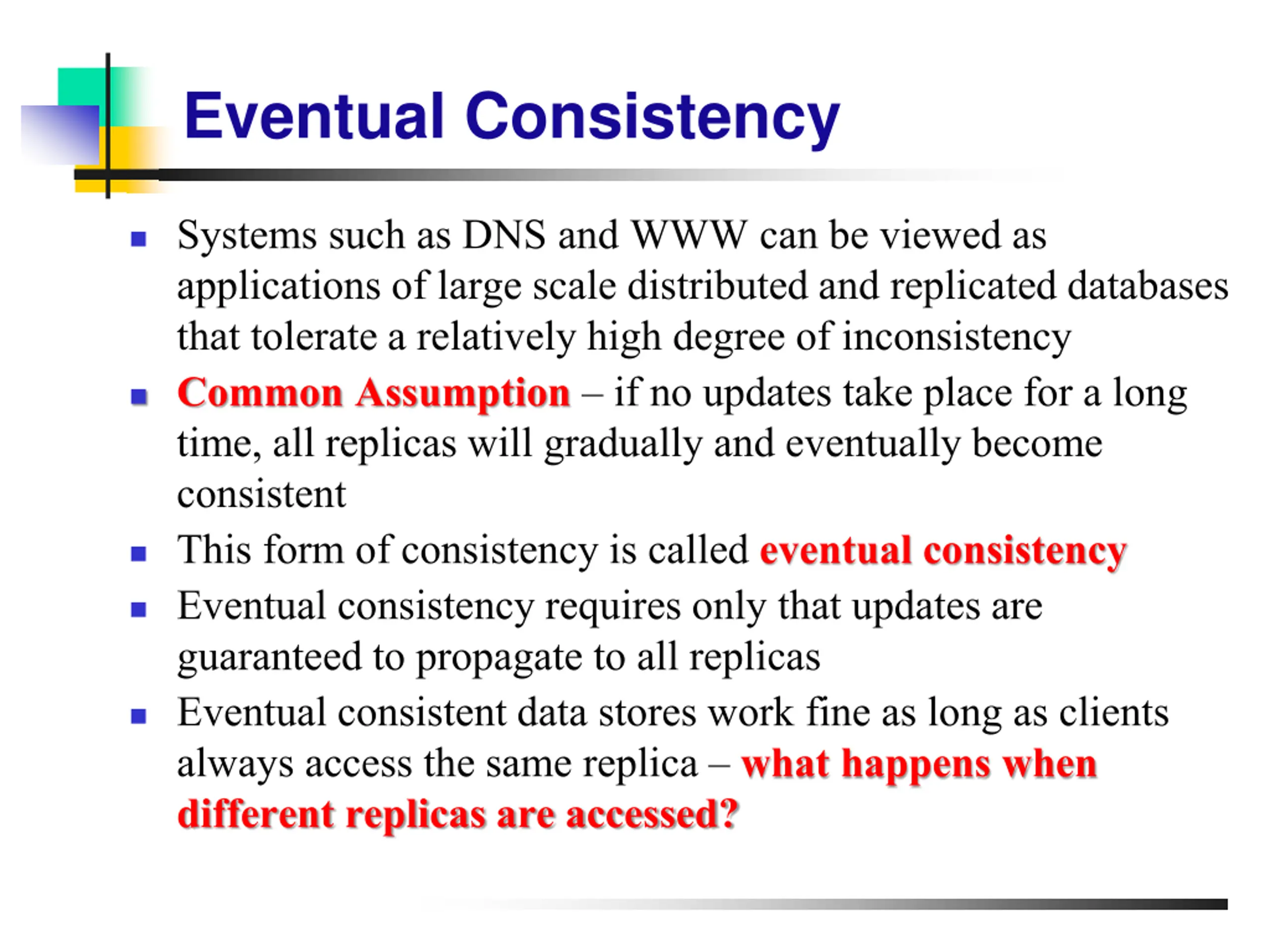 Eventual Consistency

- Systems such as DNS and WWW can be viewed as applications of large scale distributed and replicated databases that tolerate a relatively high degree of inconsistency
- Common Assumption – if no updates take place for a long time, all replicas will gradually and eventually become consistent
- This form of consistency is called eventual consistency
- Eventual consistency requires only that updates are guaranteed to propagate to all replicas
- Eventual consistent data stores work fine as long as clients always access the same replica – what happens when different replicas are accessed?